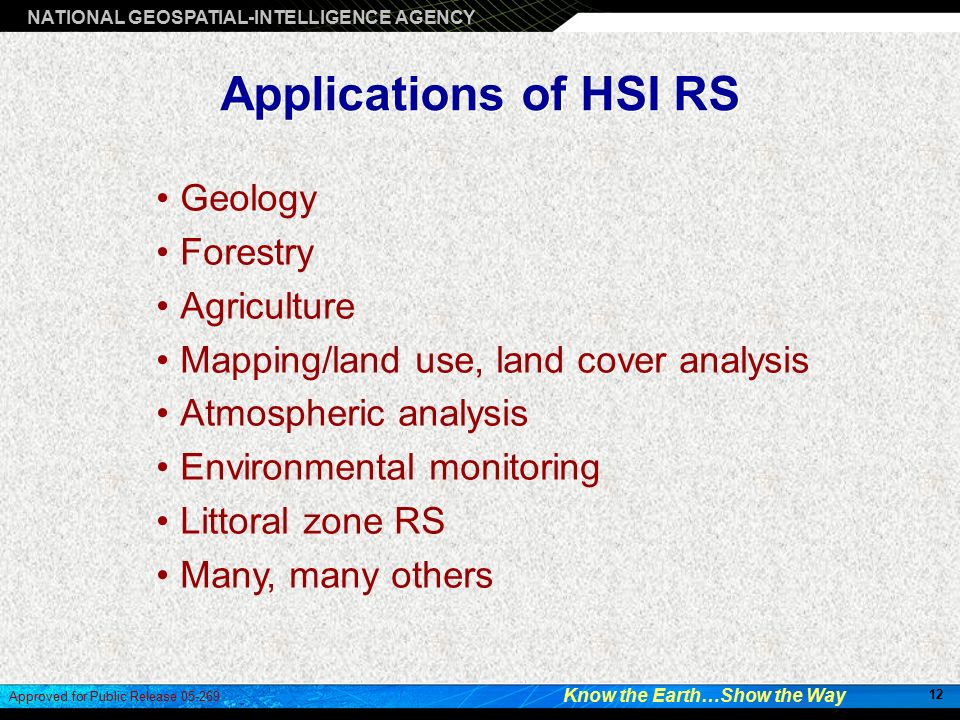 NATIONAL GEOSPATIAL-INTELLIGENCE AGENCY

Applications of HSI RS

• Geology
• Forestry
• Agriculture
• Mapping/land use, land cover analysis
• Atmospheric analysis
• Environmental monitoring
• Littoral zone RS
• Many, many others

Approved for Public Release 05-269

Know the Earth…Show the Way

12